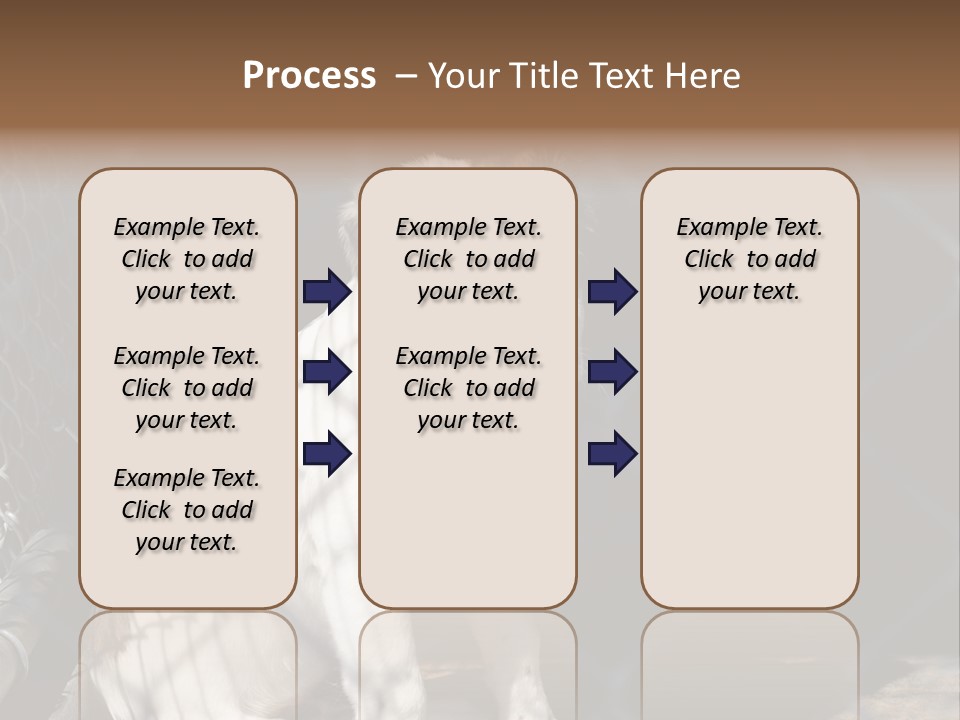 Process – Your Title Text Here

Example Text. Click to add your text.

Example Text. Click to add your text.

Example Text. Click to add your text.

Example Text. Click to add your text.

Example Text. Click to add your text.

Example Text. Click to add your text.